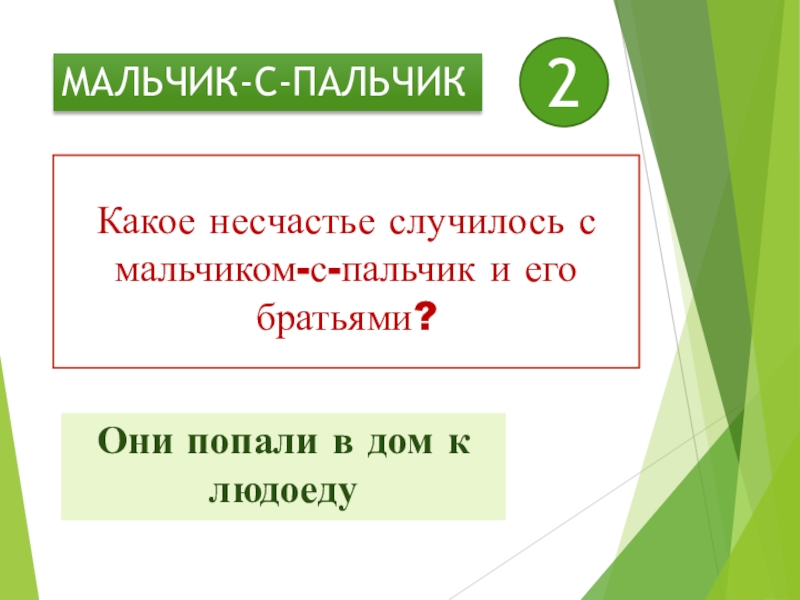 МАЛЬЧИК-С-ПАЛЬЧИК

2

Какое несчастье случилось с мальчиком-с-пальчик и его братьями?

Они попали в дом к людоеду